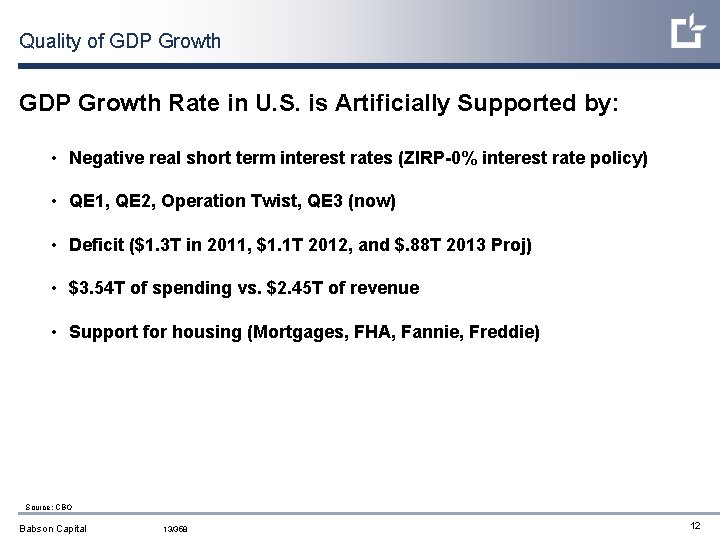 Quality of GDP Growth

GDP Growth Rate in U.S. is Artificially Supported by:

• Negative real short term interest rates (ZIRP-0% interest rate policy)

• QE1, QE2, Operation Twist, QE3 (now)

• Deficit ($1.3T in 2011, $1.1T 2012, and $.88T 2013 Proj)

• $3.54T of spending vs. $2.45T of revenue

• Support for housing (Mortgages, FHA, Fannie, Freddie)

Source: CBO

Babson Capital 13/368

12